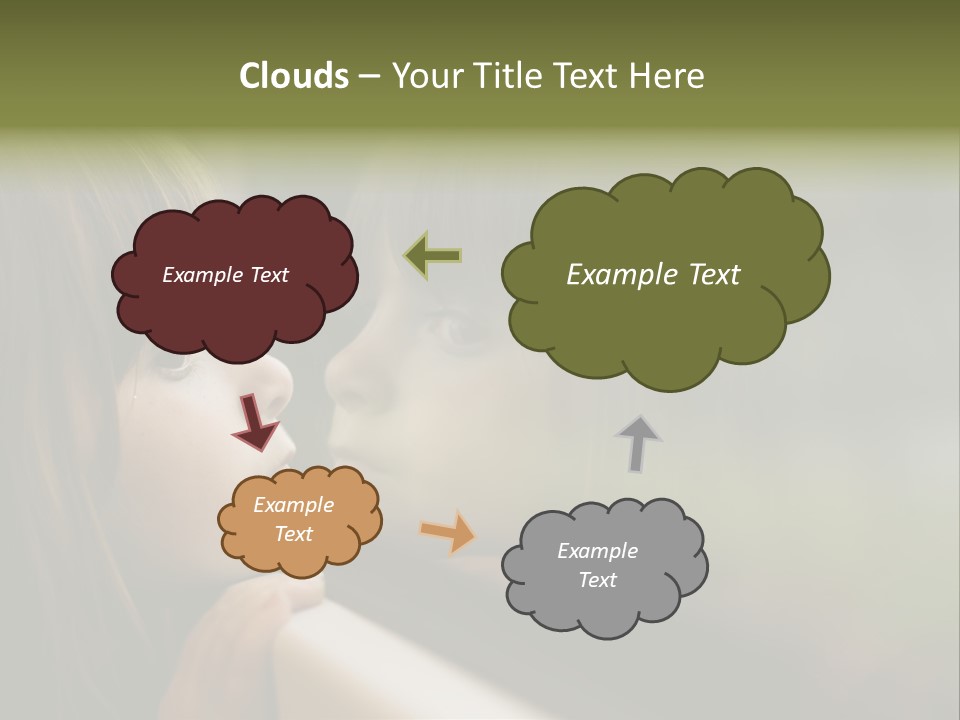 Clouds – Your Title Text Here

Example Text

Example Text

Example Text

Example Text